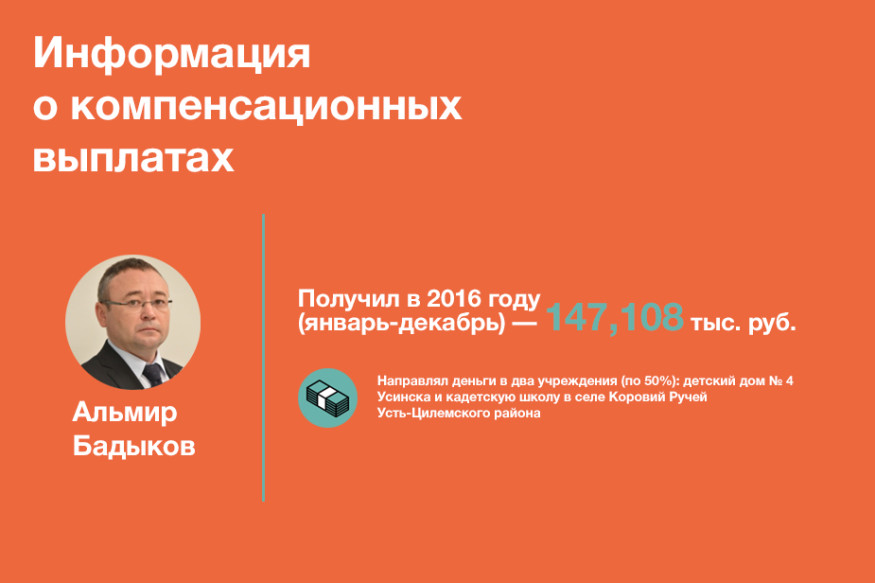 Информация о компенсационных выплатах

Альмир Бадыков

Получил в 2016 году (январь-декабрь) — 147,108 тыс. руб.

Направлял деньги в два учреждения (по 50%): детский дом № 4 Усинска и кадетскую школу в селе Коровий Ручей Усть-Цилемского района